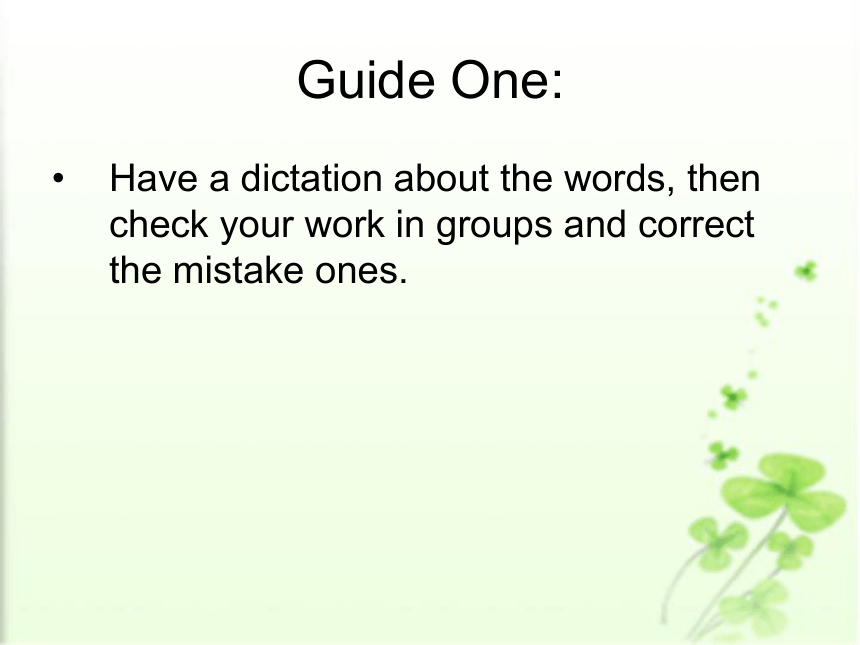 Guide One:

• Have a dictation about the words, then check your work in groups and correct the mistake ones.